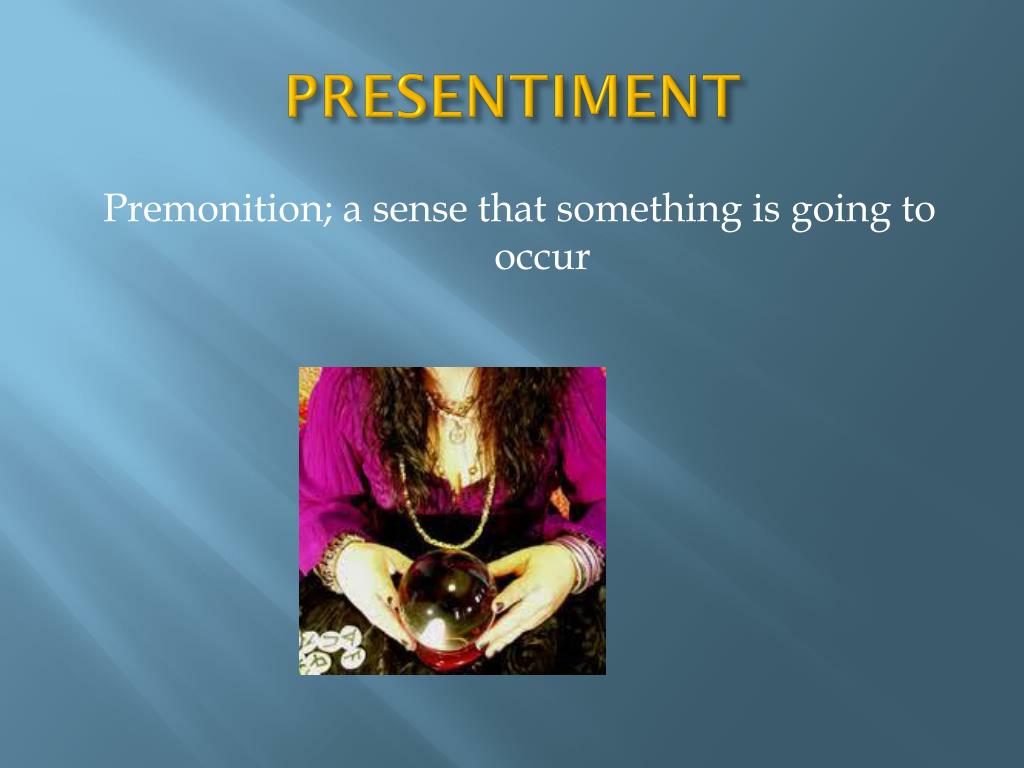 PRESENTIMENT

Premonition; a sense that something is going to occur